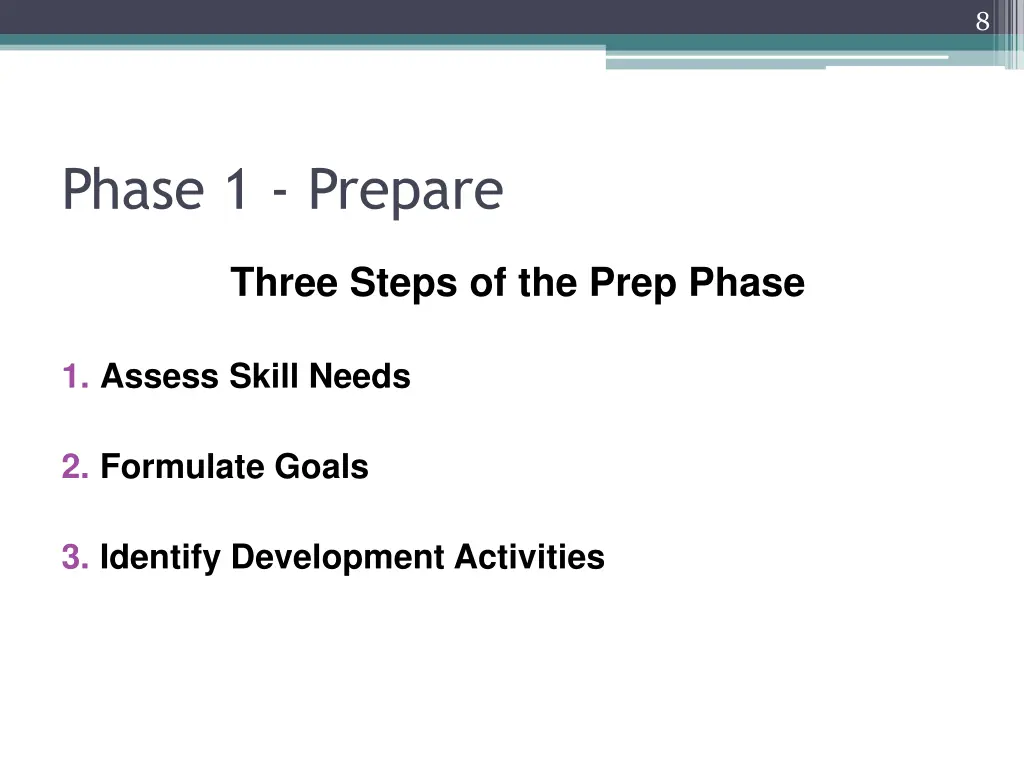 8

Phase 1 - Prepare

Three Steps of the Prep Phase

1. Assess Skill Needs

2. Formulate Goals

3. Identify Development Activities